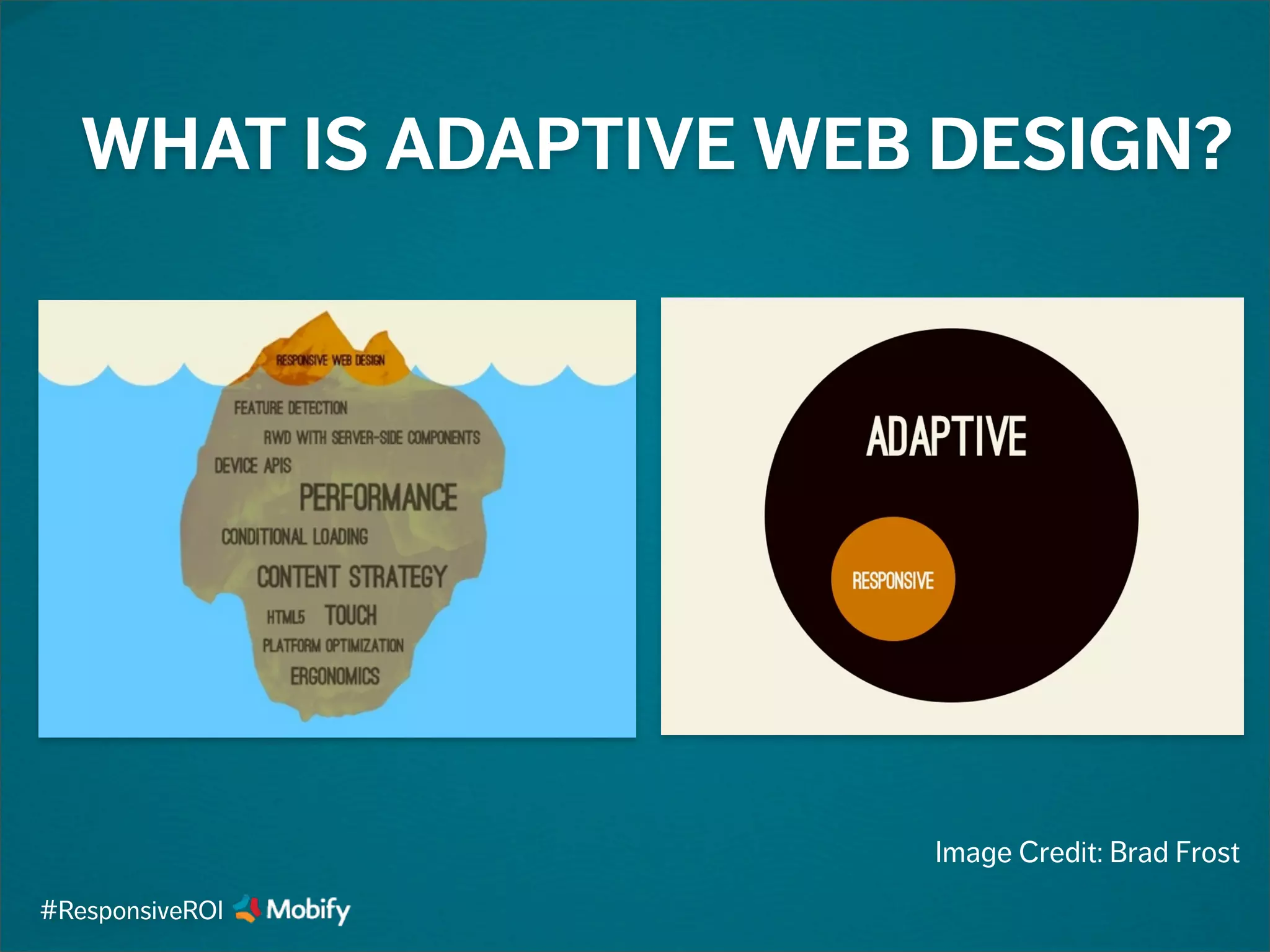 WHAT IS ADAPTIVE WEB DESIGN?

RESPONSIVE WEB DESIGN
FEATURE DETECTION
RWD WITH SERVER-SIDE COMPONENTS
DEVICE APIS
PERFORMANCE
CONDITIONAL LOADING
CONTENT STRATEGY
HTML5 TOUCH
PLATFORM OPTIMIZATION
ERGONOMICS

ADAPTIVE
RESPONSIVE

Image Credit: Brad Frost

#ResponsiveROI Mobify